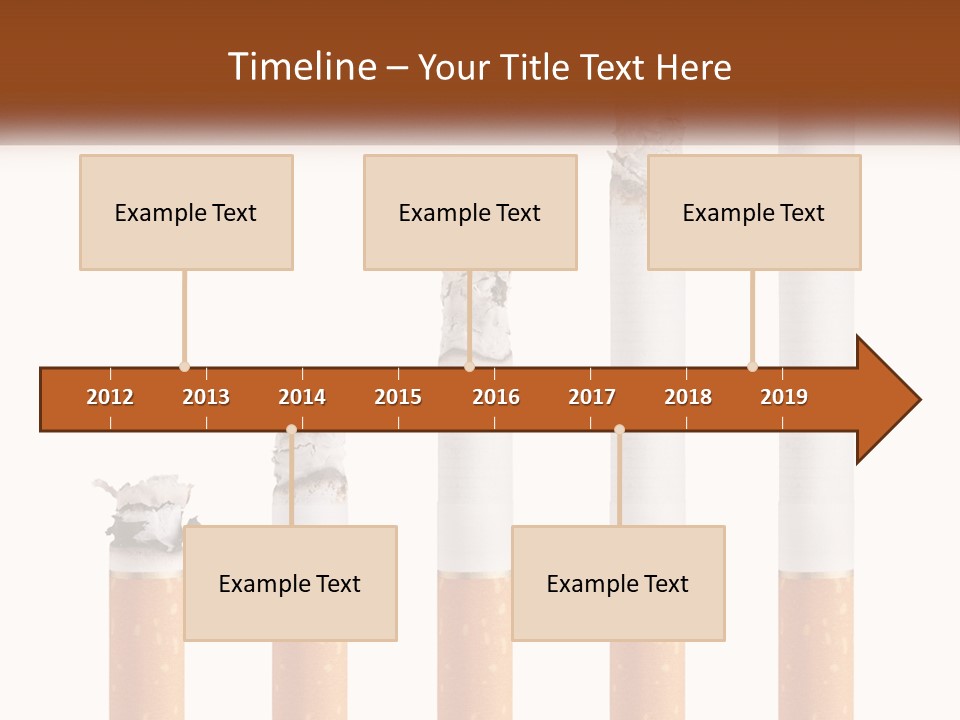 Timeline – Your Title Text Here

Example Text

Example Text

Example Text

2012 2013 2014 2015 2016 2017 2018 2019

Example Text

Example Text